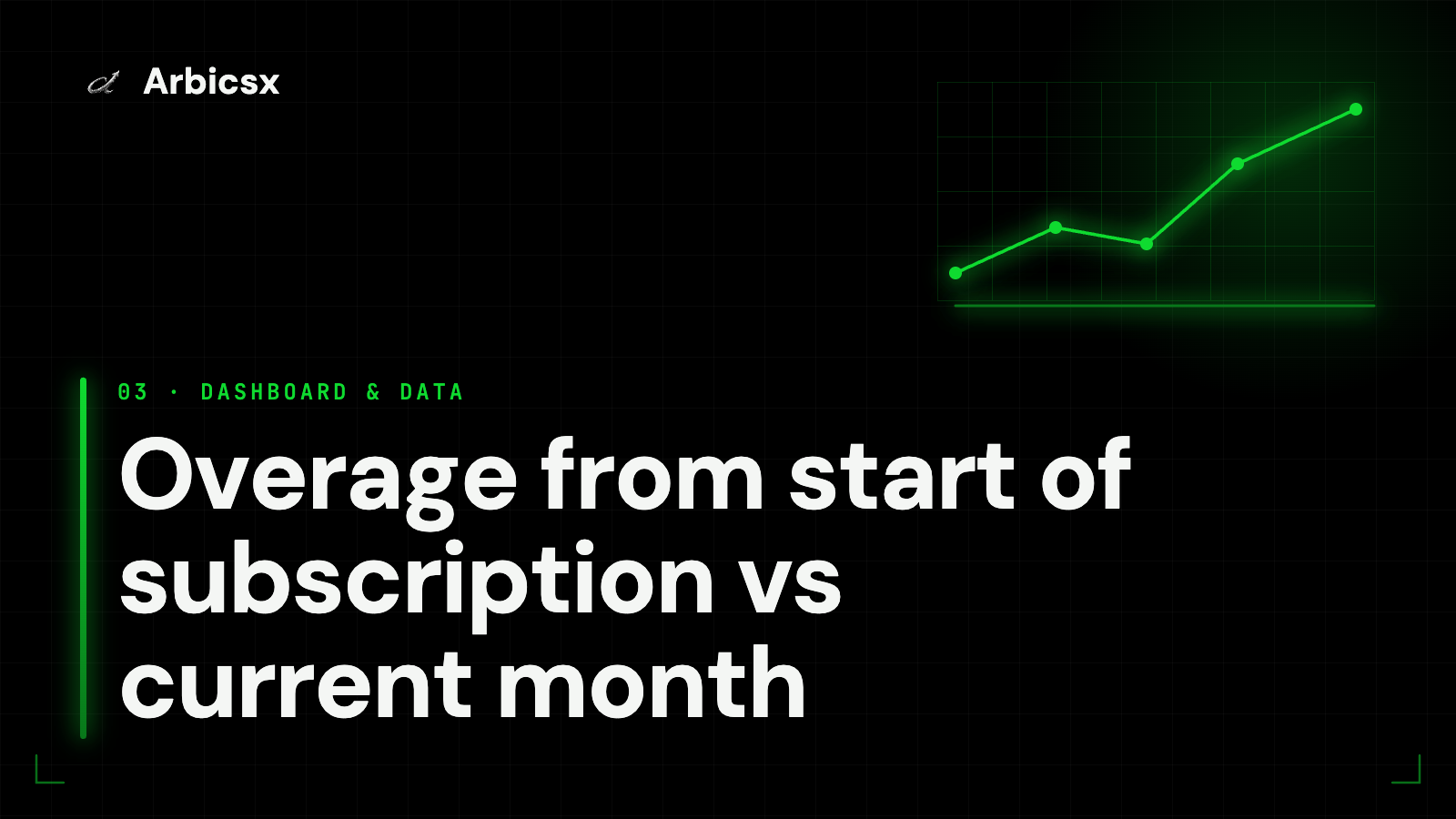 Arbicsx

03 · DASHBOARD & DATA

Overage from start of subscription vs current month